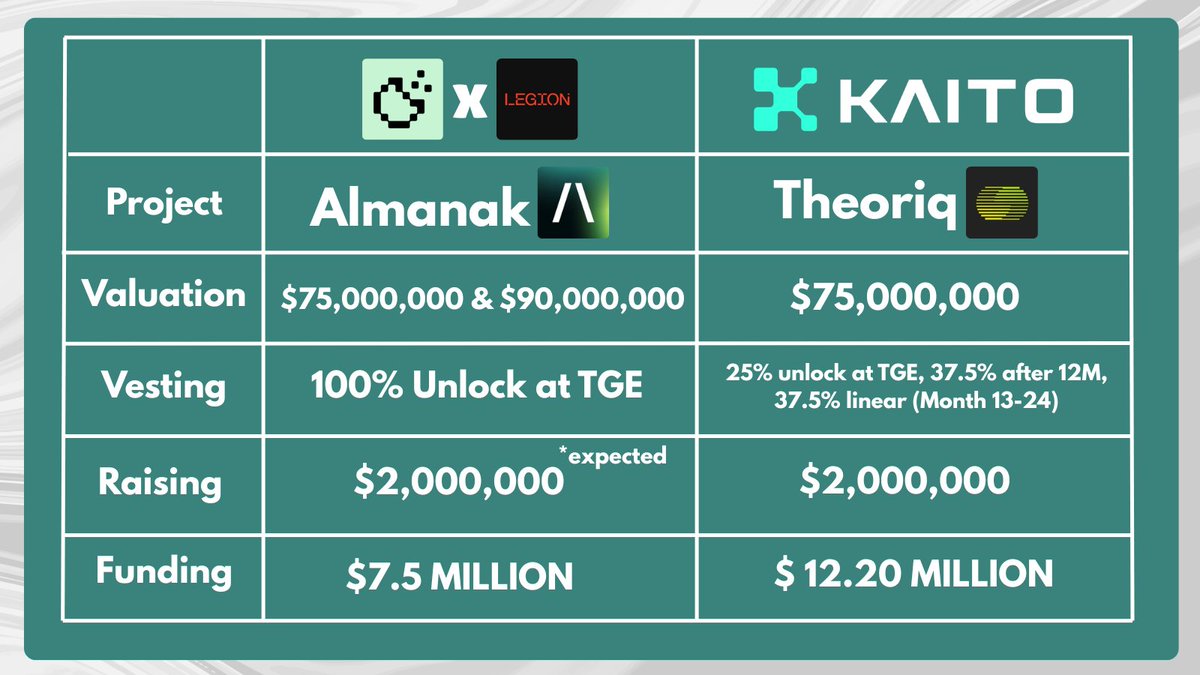 | | x LEGION | KAITO |
|---|---|---|
| Project | Almanak | Theoriq |
| Valuation | \$75,000,000 & \$90,000,000 | \$75,000,000 |
| Vesting | 100% Unlock at TGE | 25% unlock at TGE, 37.5% after 12M, 37.5% linear (Month 13-24) |
| Raising | \$2,000,000 *expected | \$2,000,000 |
| Funding | \$7.5 MILLION | \$ 12.20 MILLION |